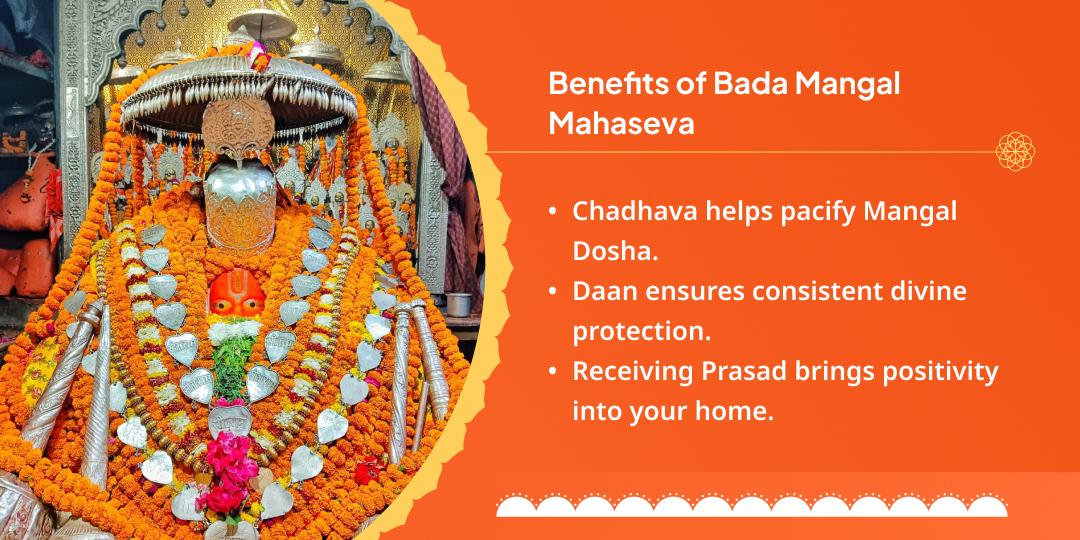 Benefits of Bada Mangal Mahaseva

• Chadhava helps pacify Mangal Dosha.
• Daan ensures consistent divine protection.
• Receiving Prasad brings positivity into your home.